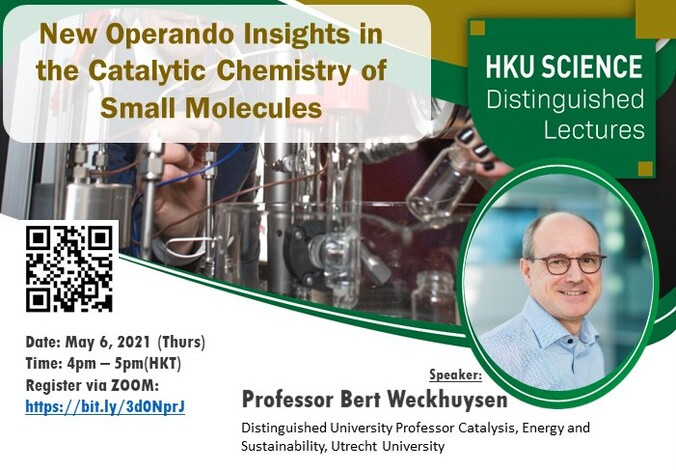 New Operando Insights in the Catalytic Chemistry of Small Molecules

HKU SCIENCE
Distinguished Lectures

Date: May 6, 2021 (Thurs)
Time: 4pm – 5pm(HKT)
Register via ZOOM:
https://bit.ly/3d0NprJ

Speaker:
Professor Bert Weckhuysen
Distinguished University Professor Catalysis, Energy and Sustainability, Utrecht University